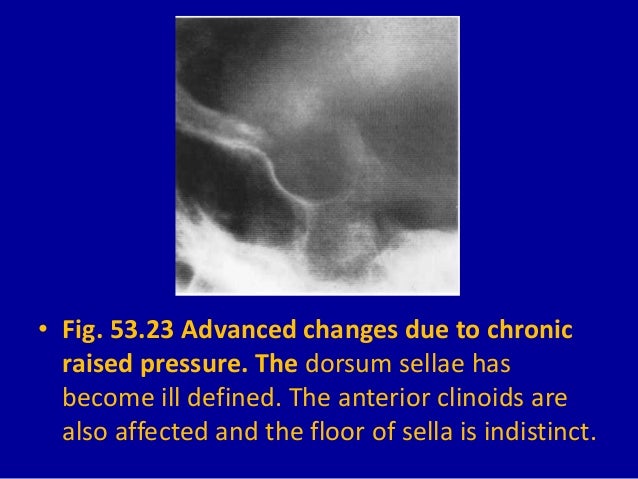 • Fig. 53.23 Advanced changes due to chronic raised pressure. The dorsum sellae has become ill defined. The anterior clinoids are also affected and the floor of sella is indistinct.